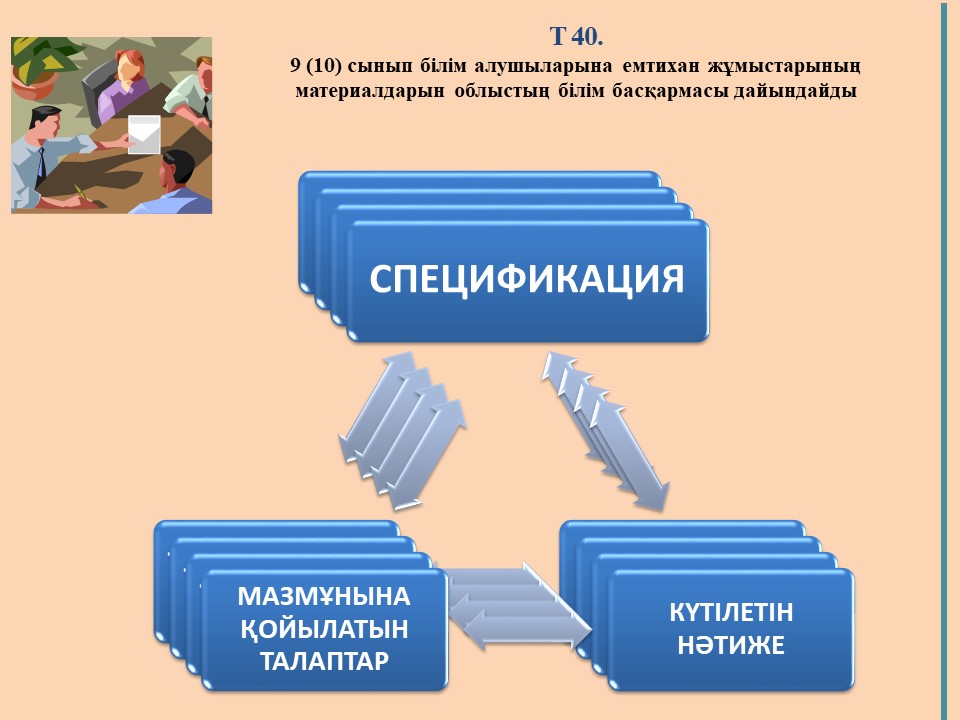 Т 40.

9 (10) сынып білім алушыларына емтихан жұмыстарының материалдарын облыстың білім басқармасы дайындайды

СПЕЦИФИКАЦИЯ

МАЗМҰНЫНА ҚОЙЫЛАТЫН ТАЛАПТАР

КҮТІЛЕТІН НӘТИЖЕ